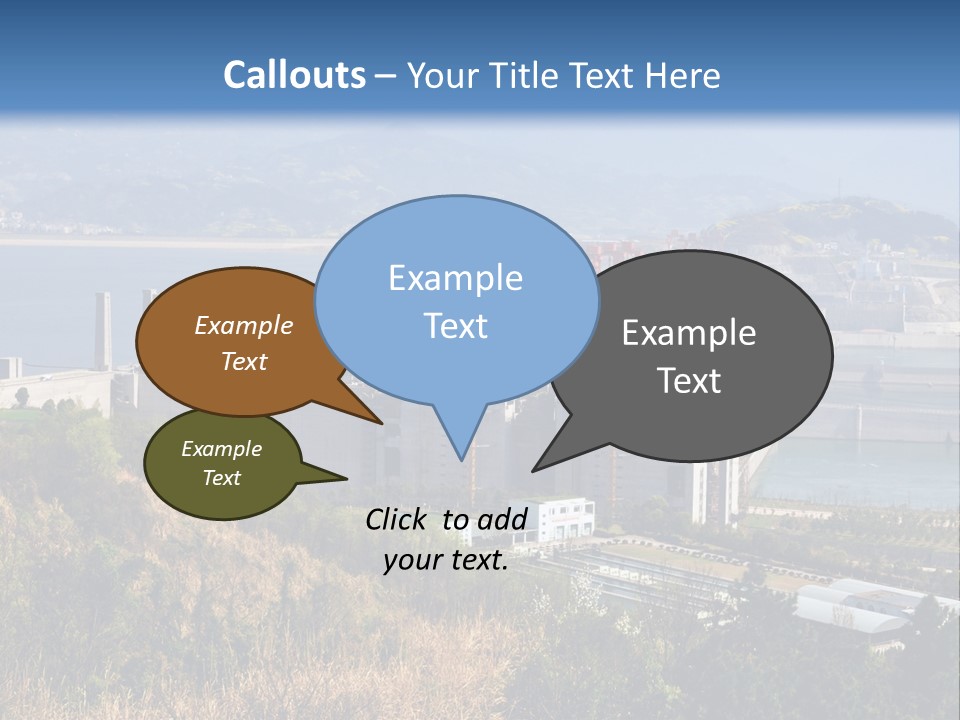 Callouts – Your Title Text Here

Example Text

Example Text

Example Text

Example Text

Click to add your text.